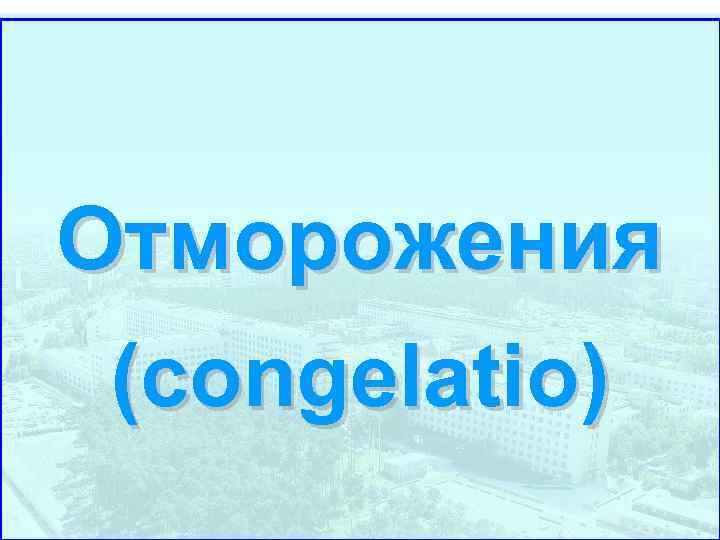 Отморожения (congelatio)